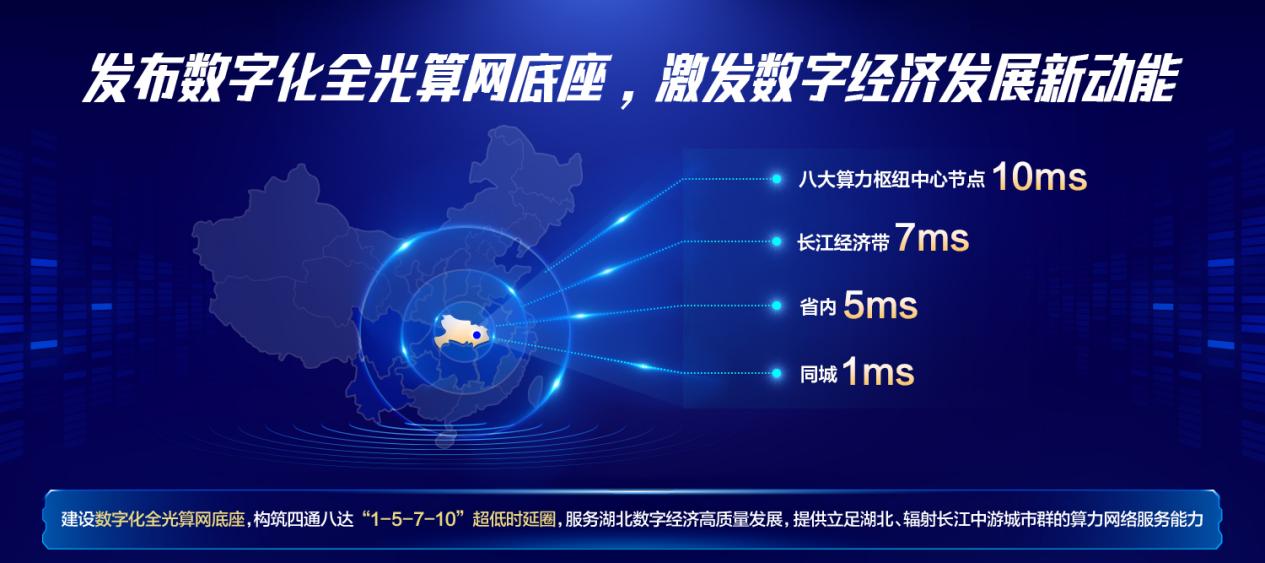 发布数字化全光算网底座，激发数字经济发展新动能

八大算力枢纽中心节点 10ms

长江经济带 7ms

省内 5ms

同城 1ms

建设数字化全光算网底座，构筑四通八达“1-5-7-10”超低时延圈，服务湖北数字经济高质量发展，提供立足湖北、辐射长江中游城市群的算力网络服务能力